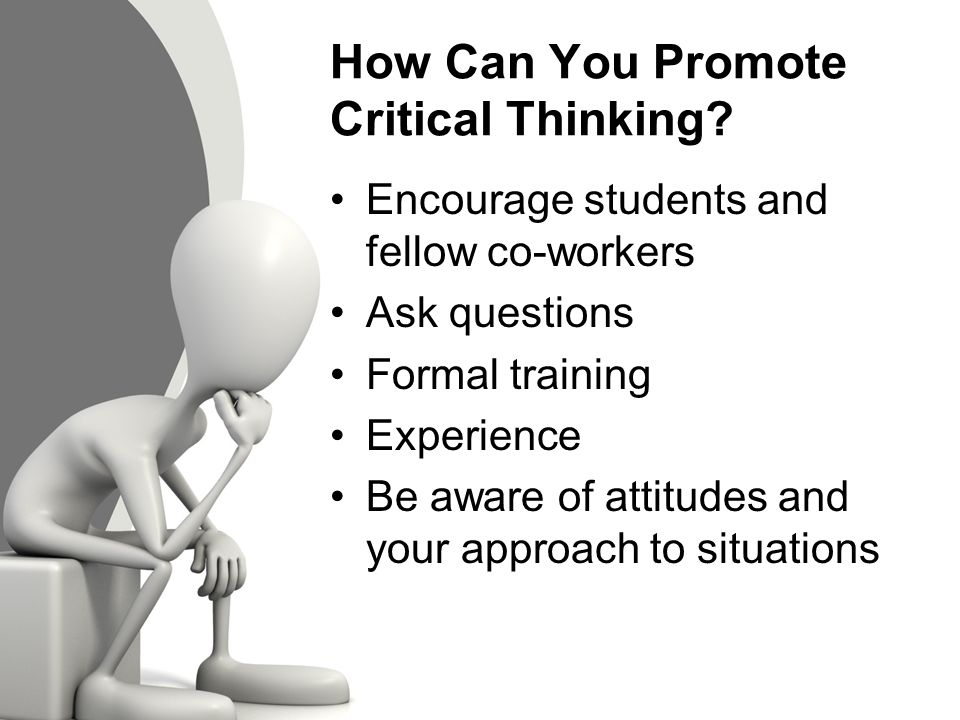 How Can You Promote Critical Thinking?

• Encourage students and fellow co-workers
• Ask questions
• Formal training
• Experience
• Be aware of attitudes and your approach to situations